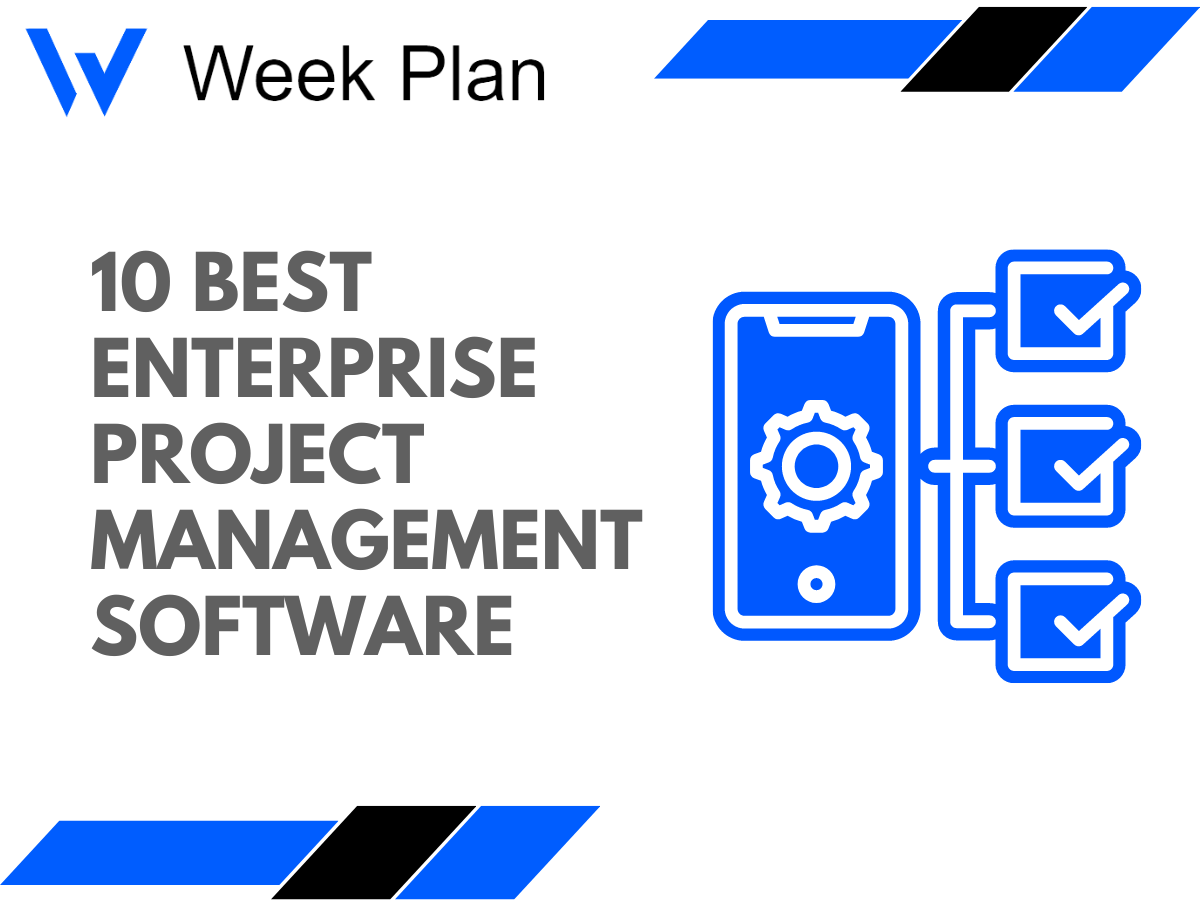 Week Plan

10 BEST ENTERPRISE PROJECT MANAGEMENT SOFTWARE